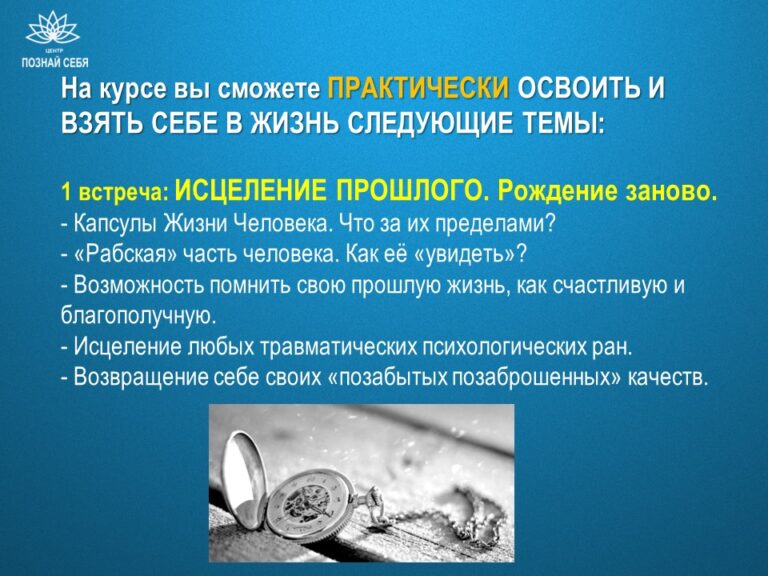 ЦЕНТР
ПОЗНАЙ СЕБЯ

На курсе вы сможете ПРАКТИЧЕСКИ ОСВОИТЬ И ВЗЯТЬ СЕБЕ В ЖИЗНЬ СЛЕДУЮЩИЕ ТЕМЫ:

1 встреча: ИСЦЕЛЕНИЕ ПРОШЛОГО. Рождение заново.
- Капсулы Жизни Человека. Что за их пределами?
- «Рабская» часть человека. Как её «увидеть»?
- Возможность помнить свою прошлую жизнь, как счастливую и благополучную.
- Исцеление любых травматических психологических ран.
- Возвращение себе своих «позабытых позаброшенных» качеств.